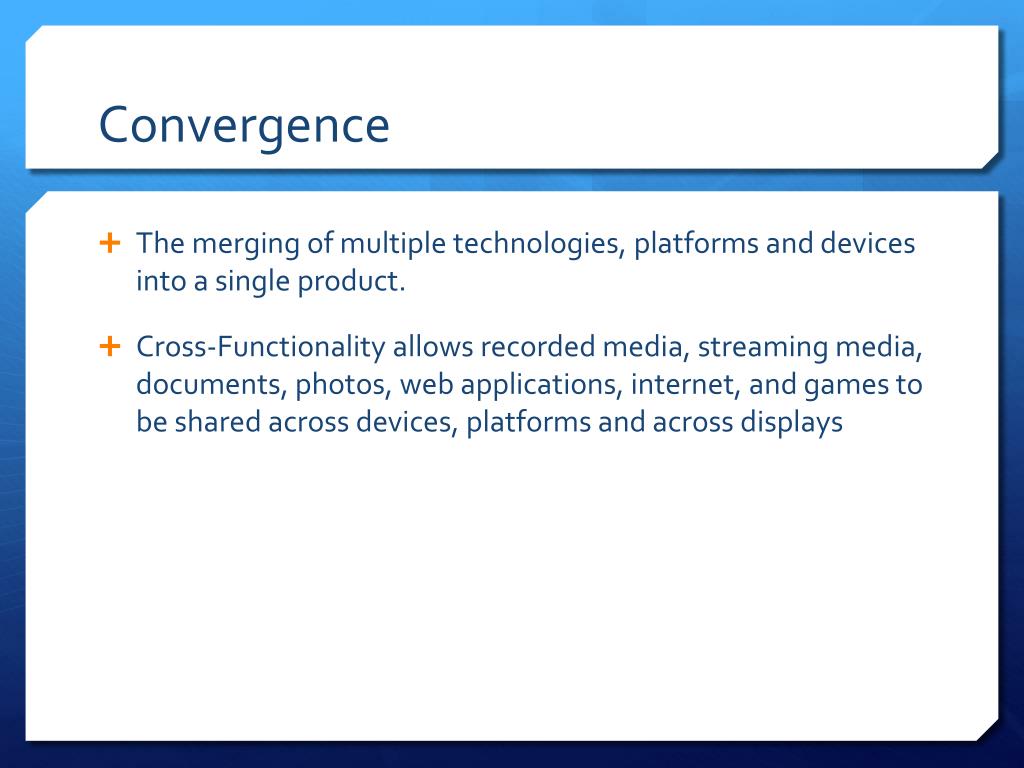 Convergence

+ The merging of multiple technologies, platforms and devices into a single product.

+ Cross-Functionality allows recorded media, streaming media, documents, photos, web applications, internet, and games to be shared across devices, platforms and across displays